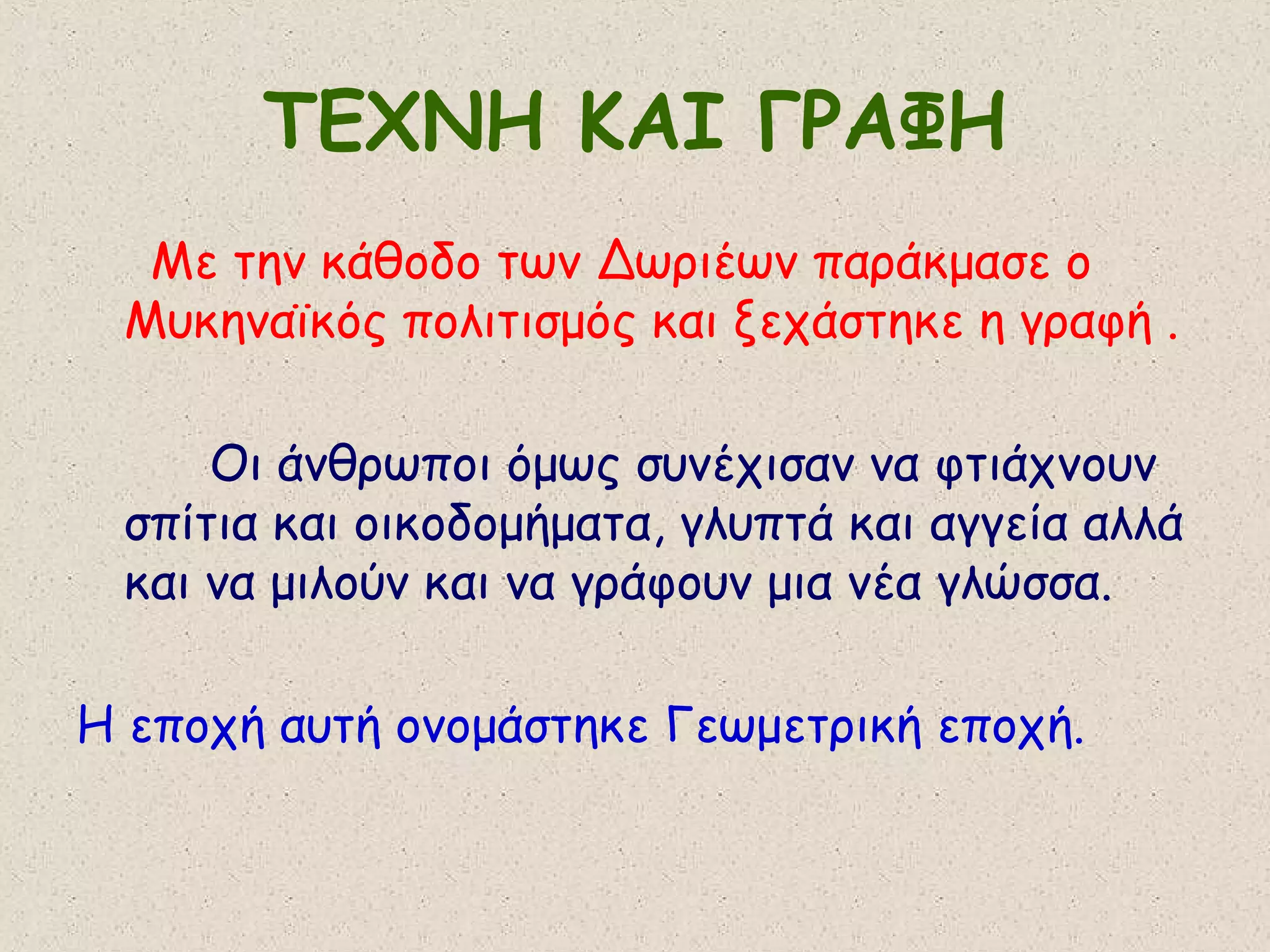 ΤΕΧΝΗ ΚΑΙ ΓΡΑΦΗ

Με την κάθοδο των Δωριέων παράκμασε ο Μυκηναϊκός πολιτισμός και ξεχάστηκε η γραφή .

Οι άνθρωποι όμως συνέχισαν να φτιάχνουν σπίτια και οικοδομήματα, γλυπτά και αγγεία αλλά και να μιλούν και να γράφουν μια νέα γλώσσα.

Η εποχή αυτή ονομάστηκε Γεωμετρική εποχή.